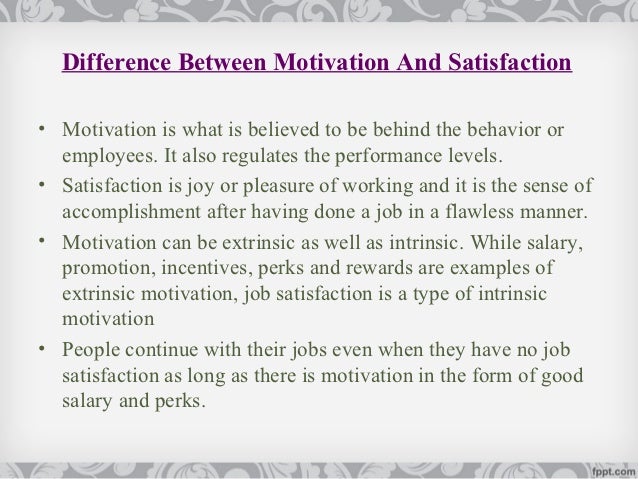 Difference Between Motivation And Satisfaction

• Motivation is what is believed to be behind the behavior or employees. It also regulates the performance levels.

• Satisfaction is joy or pleasure of working and it is the sense of accomplishment after having done a job in a flawless manner.

• Motivation can be extrinsic as well as intrinsic. While salary, promotion, incentives, perks and rewards are examples of extrinsic motivation, job satisfaction is a type of intrinsic motivation

• People continue with their jobs even when they have no job satisfaction as long as there is motivation in the form of good salary and perks.

fppt.com